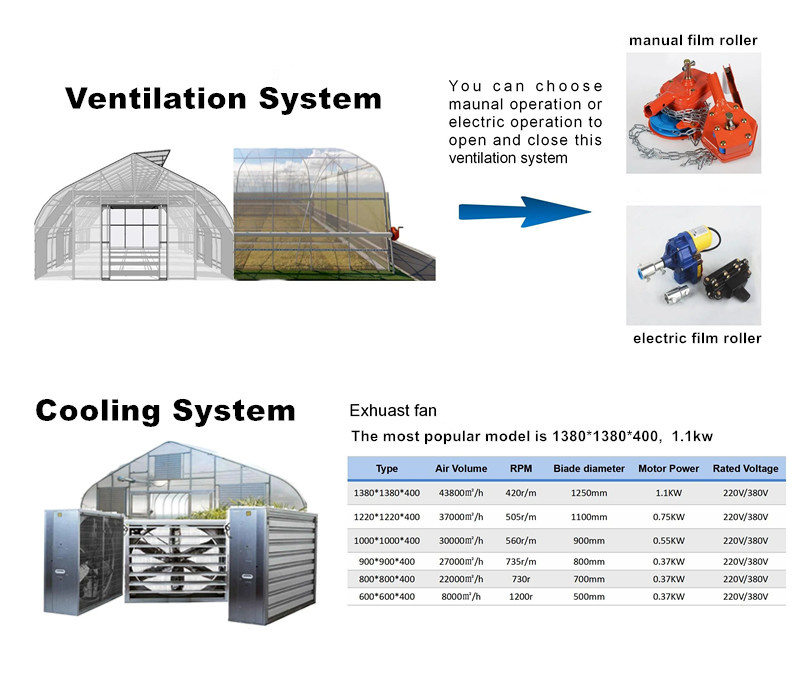 Ventilation System

You can choose maunal operation or electric operation to open and close this ventilation system

manual film roller

electric film roller

Cooling System

Exhuast fan

The most popular model is 1380*1380*400, 1.1kw

| Type | Air Volume | RPM | Biade diameter | Motor Power | Rated Voltage |
|---|---|---|---|---|---|
| 1380*1380*400 | 43800m³/h | 420r/m | 1250mm | 1.1KW | 220V/380V |
| 1220*1220*400 | 37000m³/h | 505r/m | 1100mm | 0.75KW | 220V/380V |
| 1000*1000*400 | 30000m³/h | 560r/m | 900mm | 0.55KW | 220V/380V |
| 900*900*400 | 27000m³/h | 735r/m | 800mm | 0.37KW | 220V/380V |
| 800*800*400 | 22000m³/h | 730r | 700mm | 0.37KW | 220V/380V |
| 600*600*400 | 8000m³/h | 1200r | 500mm | 0.37KW | 220V/380V |